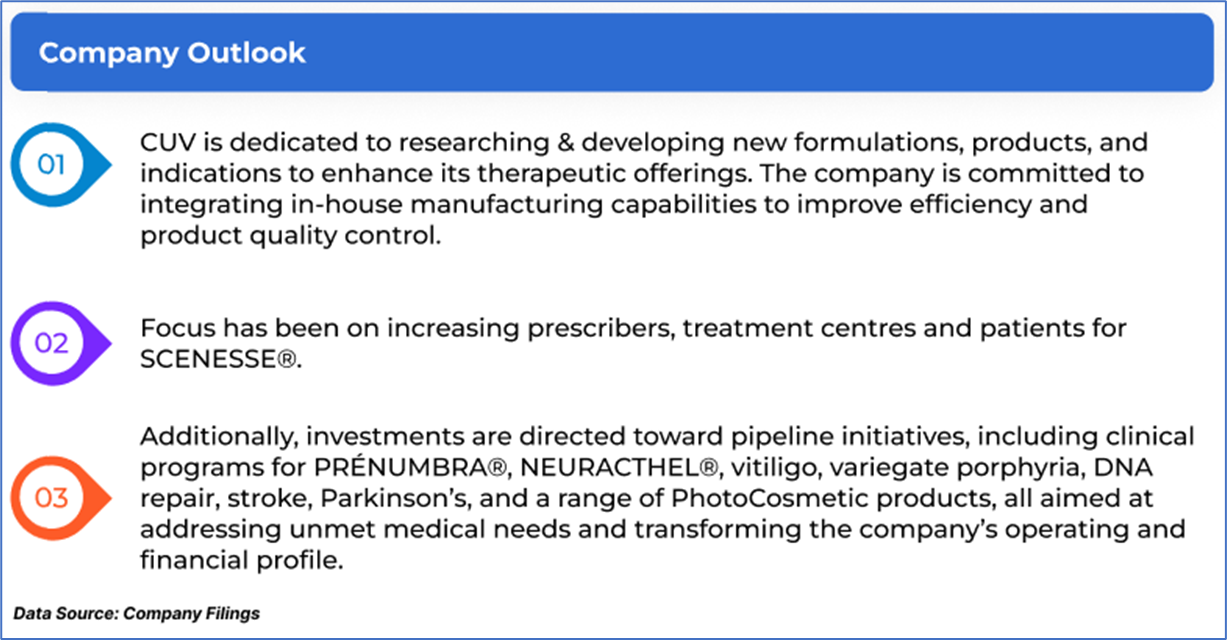 Company Outlook

01

CUV is dedicated to researching & developing new formulations, products, and indications to enhance its therapeutic offerings. The company is committed to integrating in-house manufacturing capabilities to improve efficiency and product quality control.

02

Focus has been on increasing prescribers, treatment centres and patients for SCENESSE®.

03

Additionally, investments are directed toward pipeline initiatives, including clinical programs for PRÉNUMBRA®, NEURACTHEL®, vitiligo, variegate porphyria, DNA repair, stroke, Parkinson's, and a range of PhotoCosmetic products, all aimed at addressing unmet medical needs and transforming the company's operating and financial profile.

Data Source: Company Filings